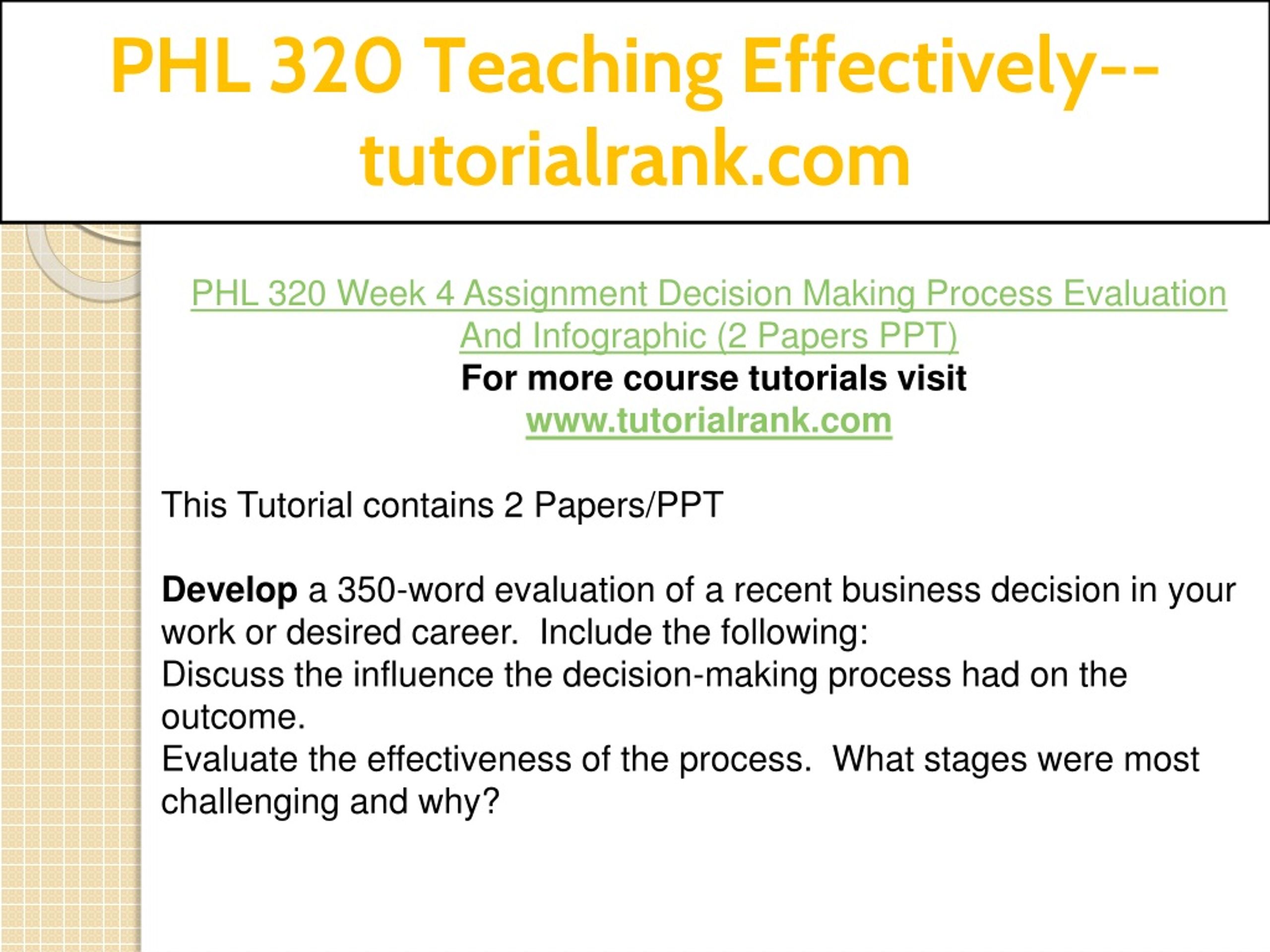 PHL 320 Teaching Effectively--tutorialrank.com

PHL 320 Week 4 Assignment Decision Making Process Evaluation And Infographic (2 Papers PPT)
For more course tutorials visit
www.tutorialrank.com

This Tutorial contains 2 Papers/PPT

Develop a 350-word evaluation of a recent business decision in your work or desired career. Include the following:
Discuss the influence the decision-making process had on the outcome.
Evaluate the effectiveness of the process. What stages were most challenging and why?